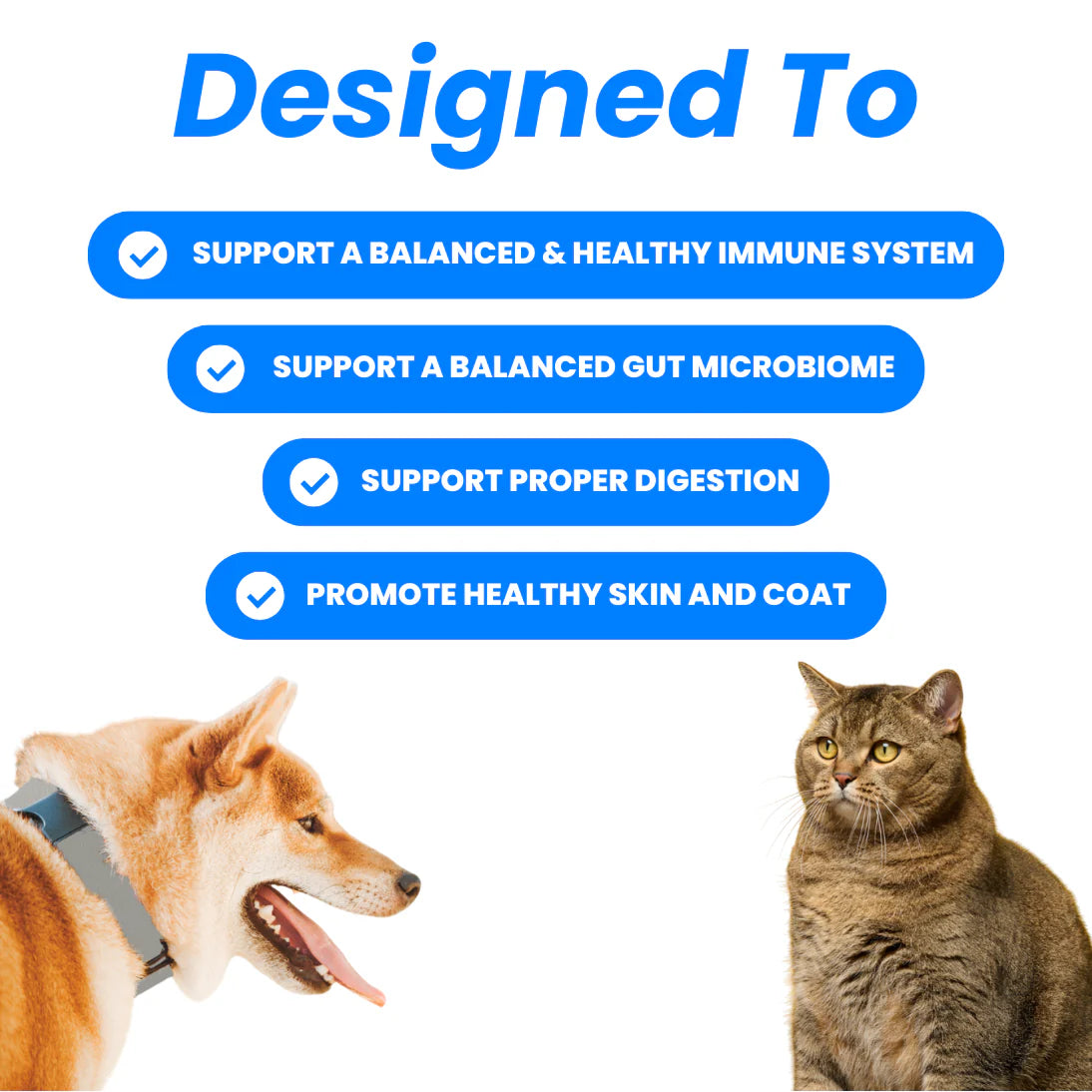 Designed To

SUPPORT A BALANCED & HEALTHY IMMUNE SYSTEM

SUPPORT A BALANCED GUT MICROBIOME

SUPPORT PROPER DIGESTION

PROMOTE HEALTHY SKIN AND COAT